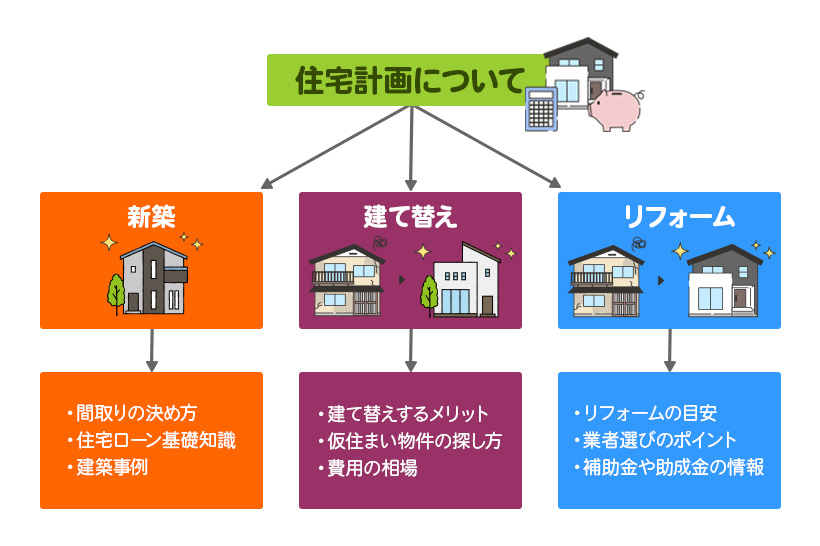 住宅計画について

新築

・間取りの決め方
・住宅ローン基礎知識
・建築事例

建て替え

・建て替えするメリット
・仮住まい物件の探し方
・費用の相場

リフォーム

・リフォームの目安
・業者選びのポイント
・補助金や助成金の情報